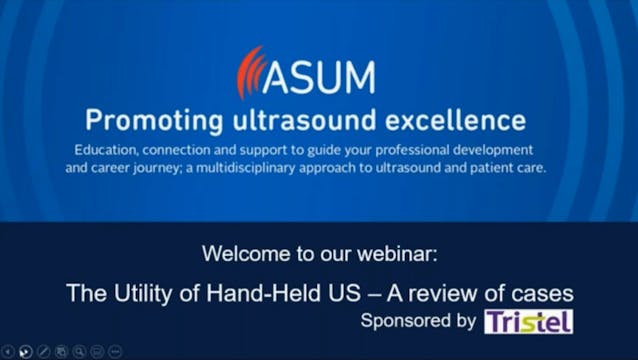 ASUM

Promoting ultrasound excellence

Education, connection and support to guide your professional development and career journey; a multidisciplinary approach to ultrasound and patient care.

Welcome to our webinar:

The Utility of Hand-Held US – A review of cases

Sponsored by Tristel